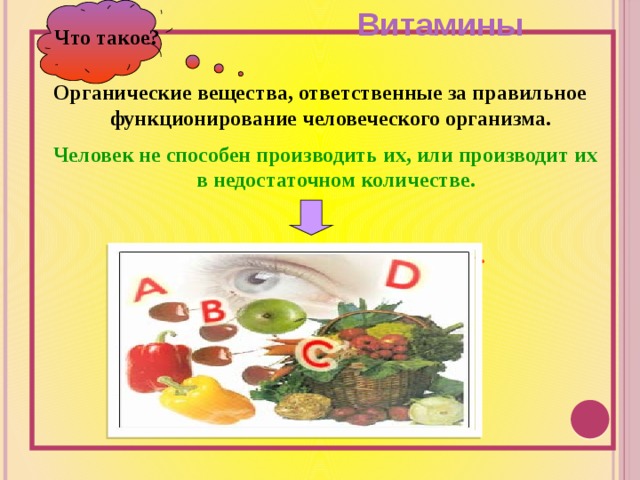 Что такое?

Витамины

Органические вещества, ответственные за правильное функционирование человеческого организма.

Человек не способен производить их, или производит их в недостаточном количестве.

A
B
C
D